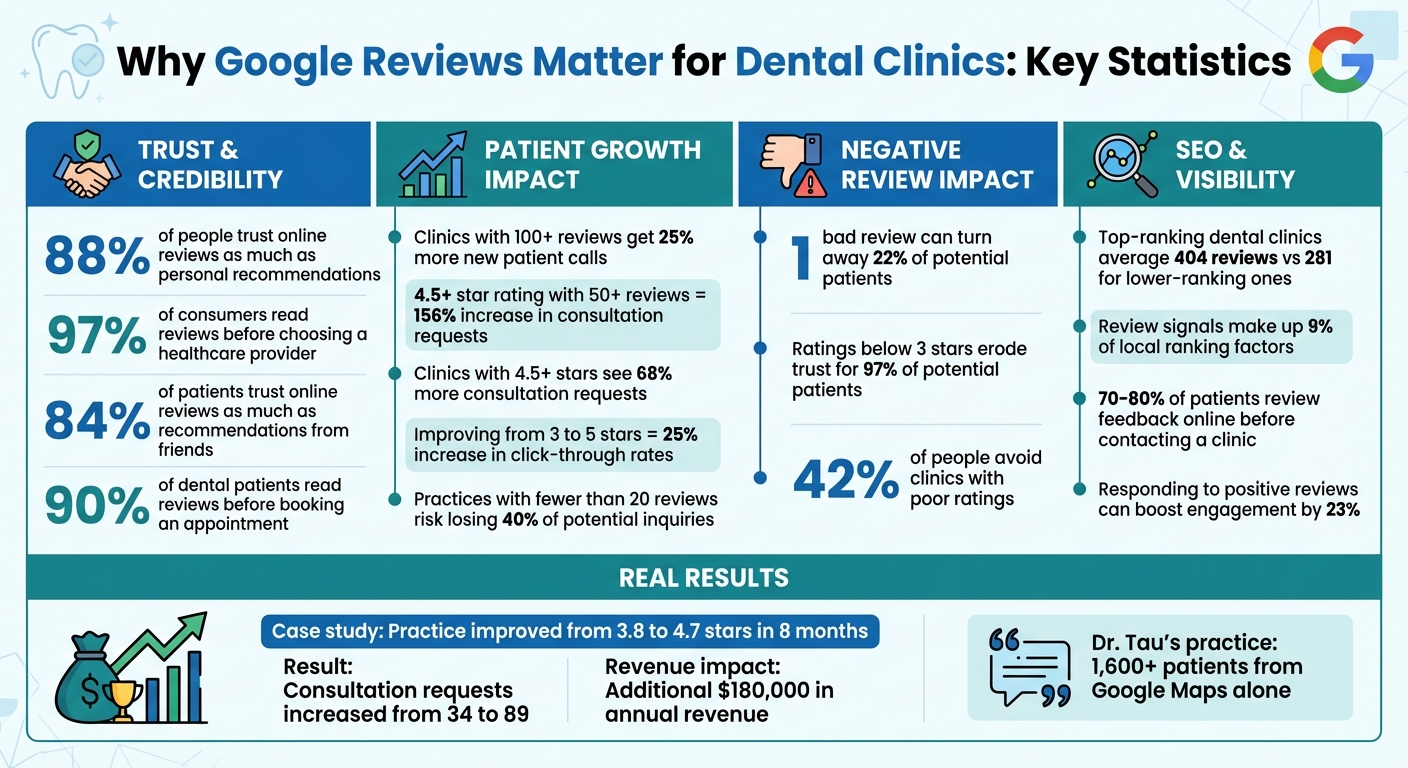 Why Google Reviews Matter for Dental Clinics: Key Statistics

TRUST & CREDIBILITY

88% of people trust online reviews as much as personal recommendations

97% of consumers read reviews before choosing a healthcare provider

84% of patients trust online reviews as much as recommendations from friends

90% of dental patients read reviews before booking an appointment

PATIENT GROWTH IMPACT

Clinics with 100+ reviews get 25% more new patient calls

4.5+ star rating with 50+ reviews = 156% increase in consultation requests

Clinics with 4.5+ stars see 68% more consultation requests

Improving from 3 to 5 stars = 25% increase in click-through rates

Practices with fewer than 20 reviews risk losing 40% of potential inquiries

NEGATIVE REVIEW IMPACT

1 bad review can turn away 22% of potential patients

Ratings below 3 stars erode trust for 97% of potential patients

42% of people avoid clinics with poor ratings

SEO & VISIBILITY

Top-ranking dental clinics average 404 reviews vs 281 for lower-ranking ones

Review signals make up 9% of local ranking factors

70-80% of patients review feedback online before contacting a clinic

Responding to positive reviews can boost engagement by 23%

REAL RESULTS

Case study: Practice improved from 3.8 to 4.7 stars in 8 months

Result: Consultation requests increased from 34 to 89

Revenue impact: Additional $180,000 in annual revenue

Dr. Tau's practice: 1,600+ patients from Google Maps alone